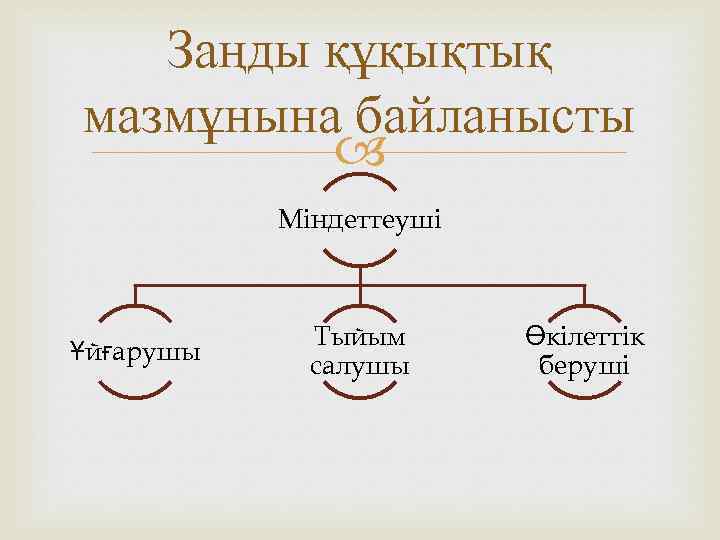 Заңды құқықтық мазмұнына байланысты

Міндеттеуші

Ұйғарушы

Тыйым салушы

Өкілеттік беруші